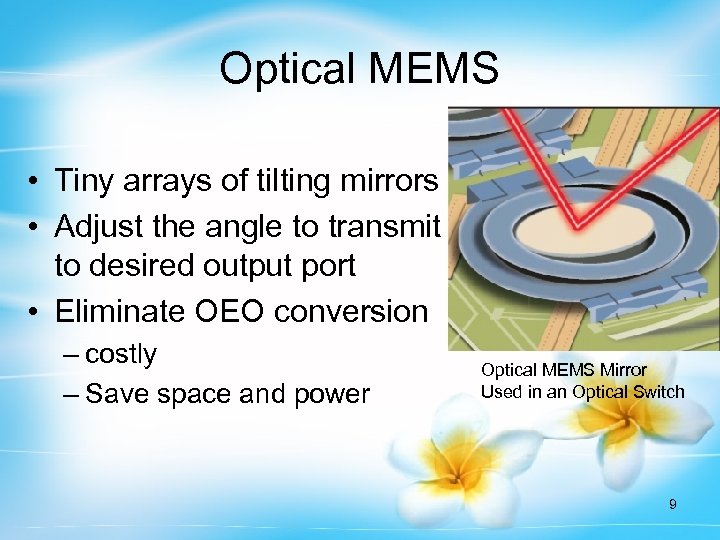 Optical MEMS

• Tiny arrays of tilting mirrors
• Adjust the angle to transmit to desired output port
• Eliminate OEO conversion
– costly
– Save space and power

Optical MEMS Mirror Used in an Optical Switch

9